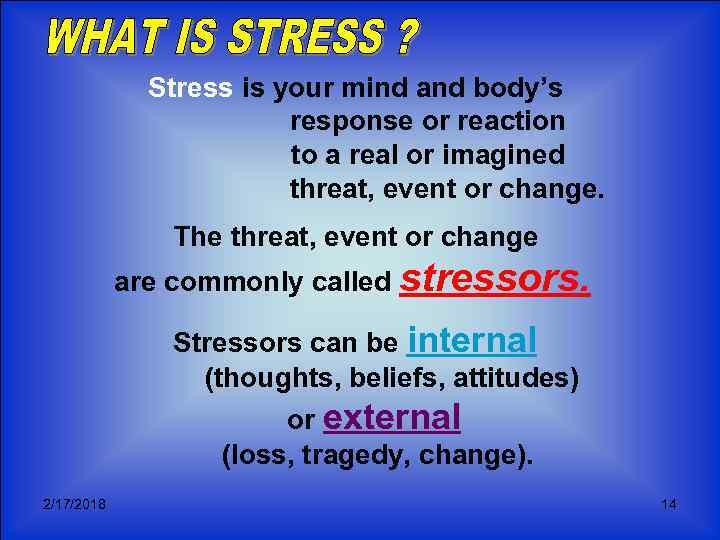 WHAT IS STRESS ?

Stress is your mind and body's response or reaction to a real or imagined threat, event or change.

The threat, event or change are commonly called stressors.

Stressors can be internal (thoughts, beliefs, attitudes) or external (loss, tragedy, change).

2/17/2018

14